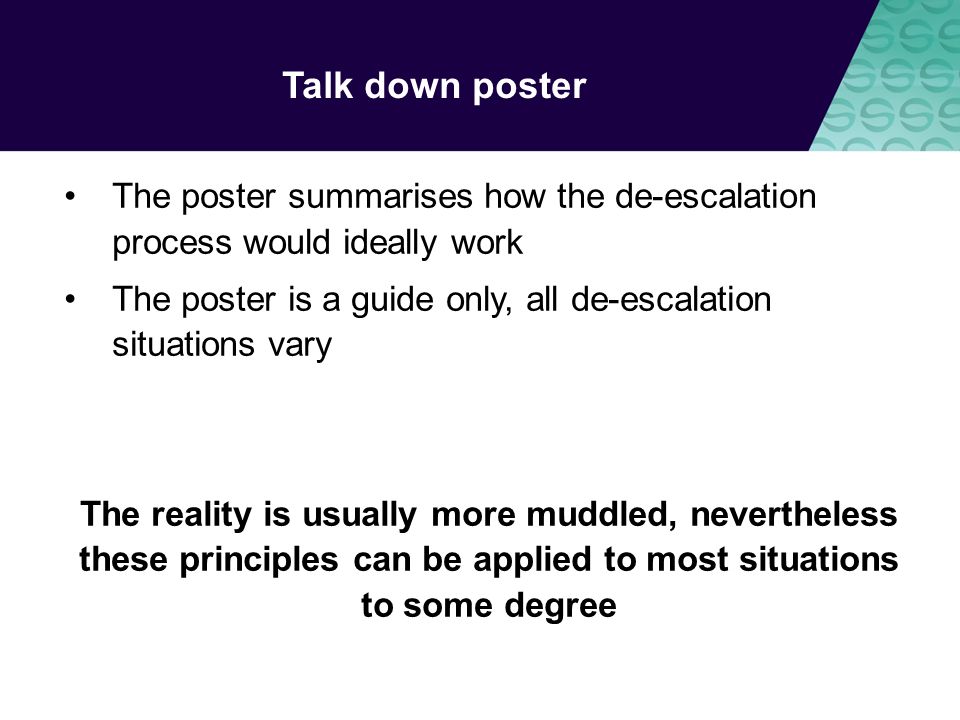 Talk down poster

• The poster summarises how the de-escalation process would ideally work

• The poster is a guide only, all de-escalation situations vary

The reality is usually more muddled, nevertheless these principles can be applied to most situations to some degree